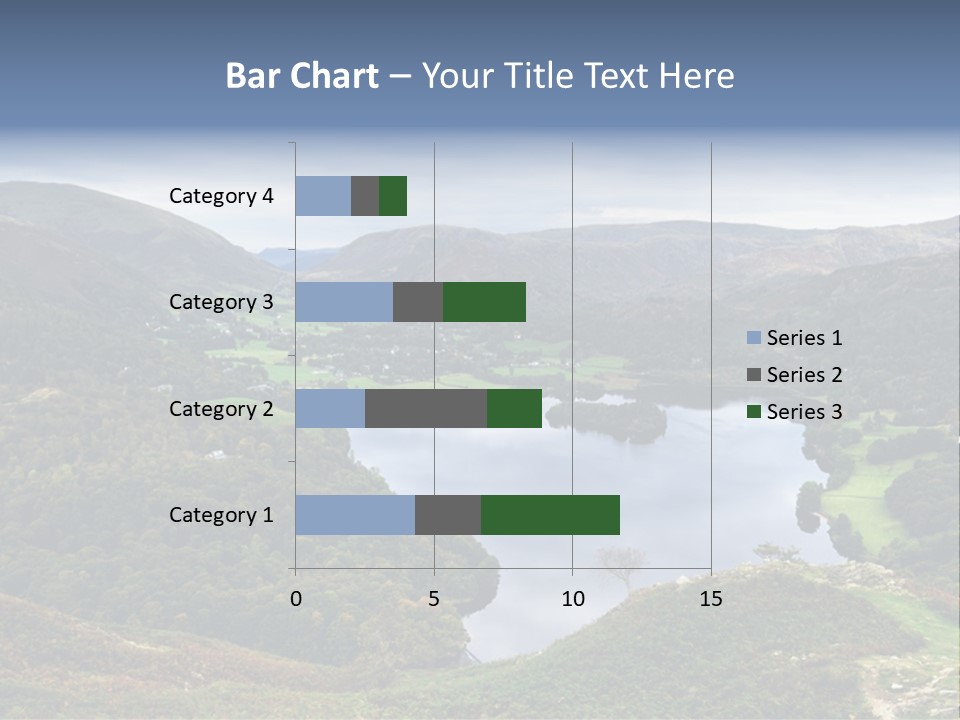 Bar Chart – Your Title Text Here

Category 4
Category 3
Category 2
Category 1

0
5
10
15

Series 1
Series 2
Series 3